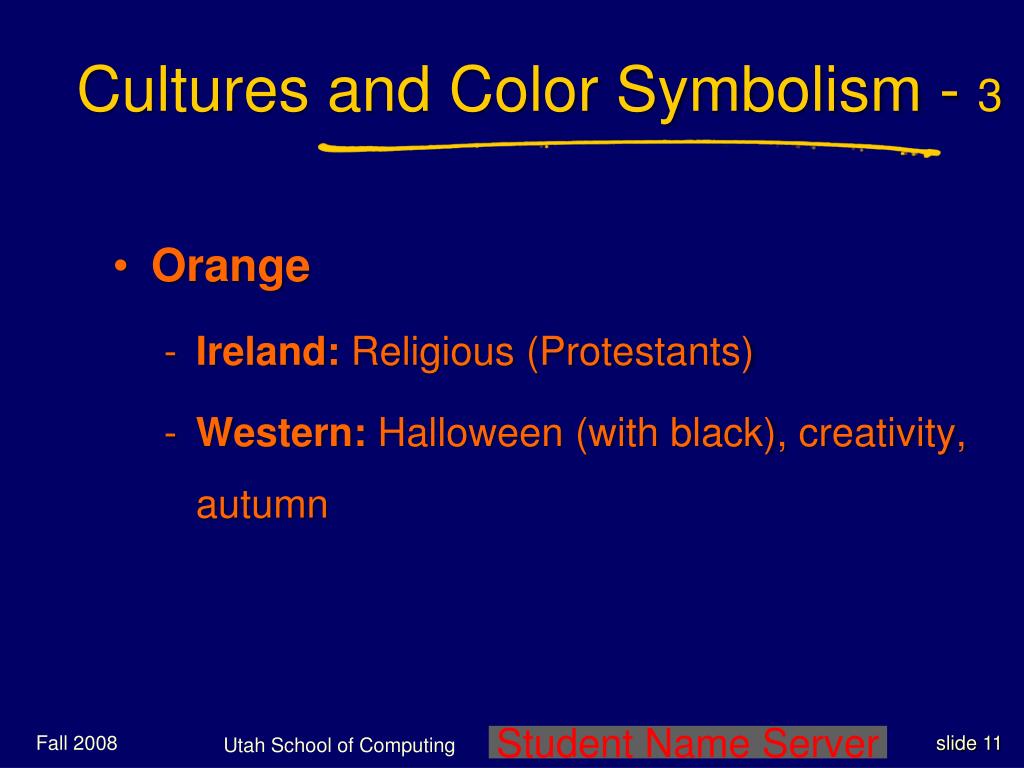 Cultures and Color Symbolism - 3

• Orange

- Ireland: Religious (Protestants)

- Western: Halloween (with black), creativity, autumn

Fall 2008

Utah School of Computing

Student Name Server

slide 11